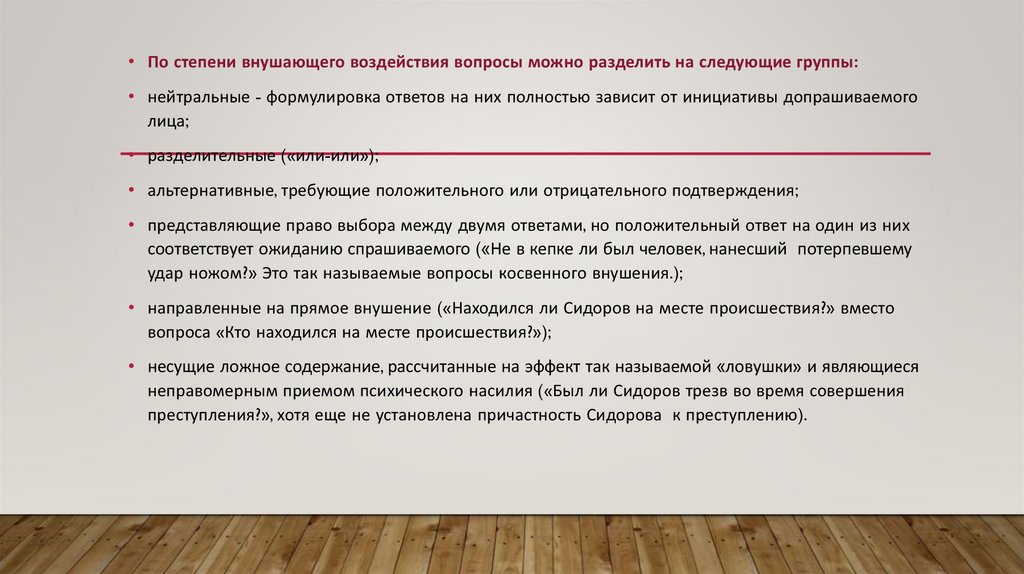 • По степени внушающего воздействия вопросы можно разделить на следующие группы:

• нейтральные - формулировка ответов на них полностью зависит от инициативы допрашиваемого лица;

• разделительные («или-или»);

• альтернативные, требующие положительного или отрицательного подтверждения;

• представляющие право выбора между двумя ответами, но положительный ответ на один из них соответствует ожиданию спрашиваемого («Не в кепке ли был человек, нанесший потерпевшему удар ножом?» Это так называемые вопросы косвенного внушения.);

• направленные на прямое внушение («Находился ли Сидоров на месте происшествия?» вместо вопроса «Кто находился на месте происшествия?»);

• несущие ложное содержание, рассчитанные на эффект так называемой «ловушки» и являющиеся неправомерным приемом психического насилия («Был ли Сидоров трезв во время совершения преступления?», хотя еще не установлена причастность Сидорова к преступлению).